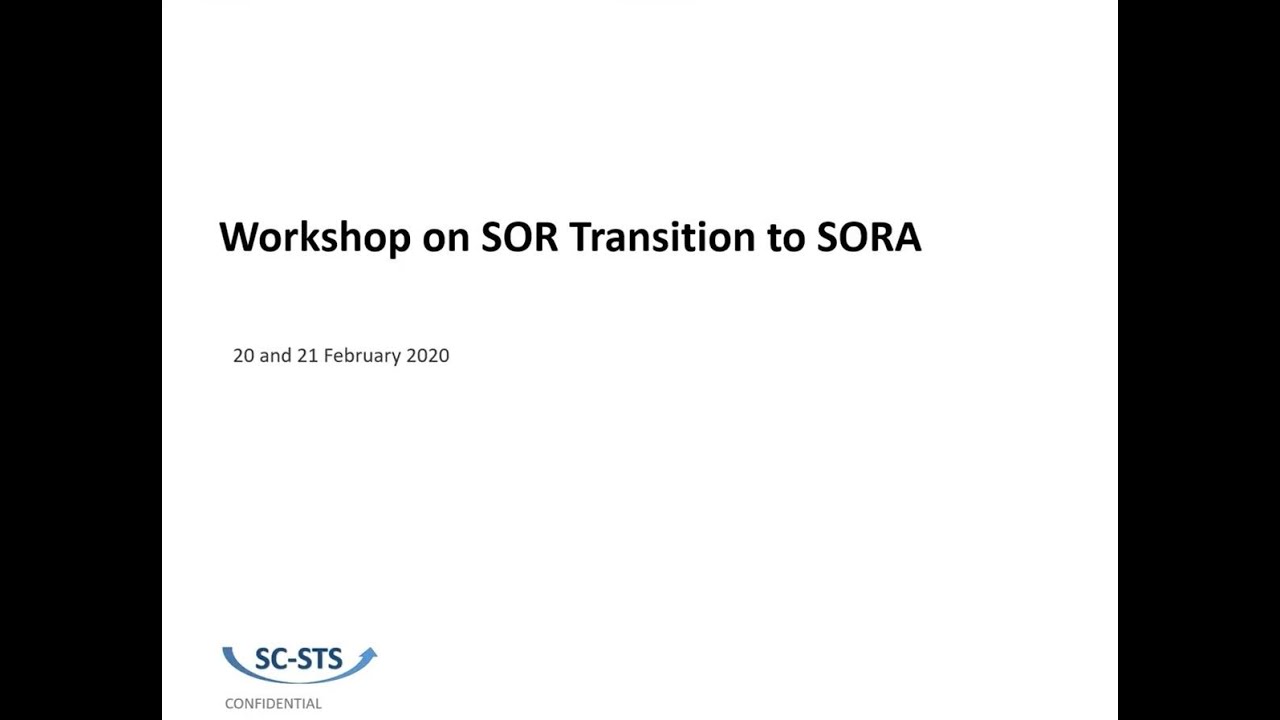 Workshop on SOR Transition to SORA

20 and 21 February 2020

SC-STS

CONFIDENTIAL